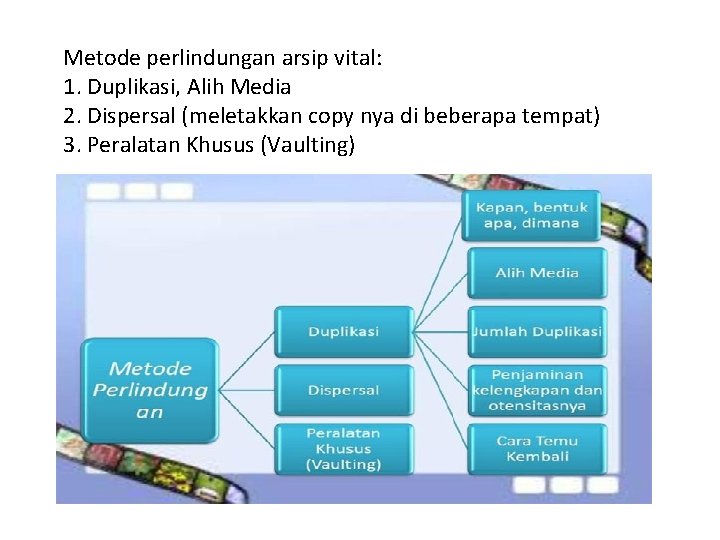 Metode perlindungan arsip vital:
1. Duplikasi, Alih Media
2. Dispersal (meletakkan copy nya di beberapa tempat)
3. Peralatan Khusus (Vaulting)

Metode Perlindungan

Duplikasi

Dispersal

Peralatan Khusus (Vaulting)

Kapan, bentuk apa, dimana

Alih Media

Jumlah Duplikasi

Penjaminan kelengkapan dan otensitasnya

Cara Temu Kembali